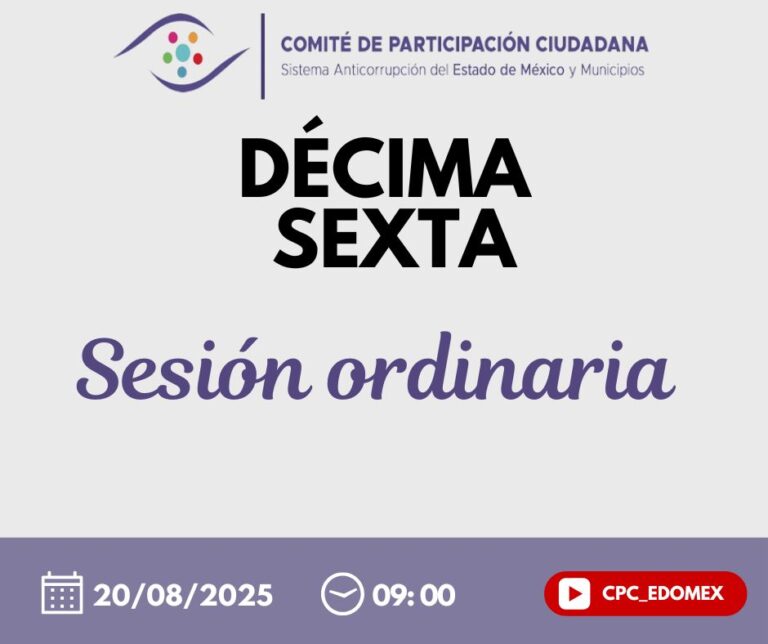 COMITÉ DE PARTICIPACIÓN CIUDADANA
Sistema Anticorrupción del Estado de México y Municipios

DÉCIMA SEXTA

Sesión ordinaria

20/08/2025 09:00 CPC_EDOMEX